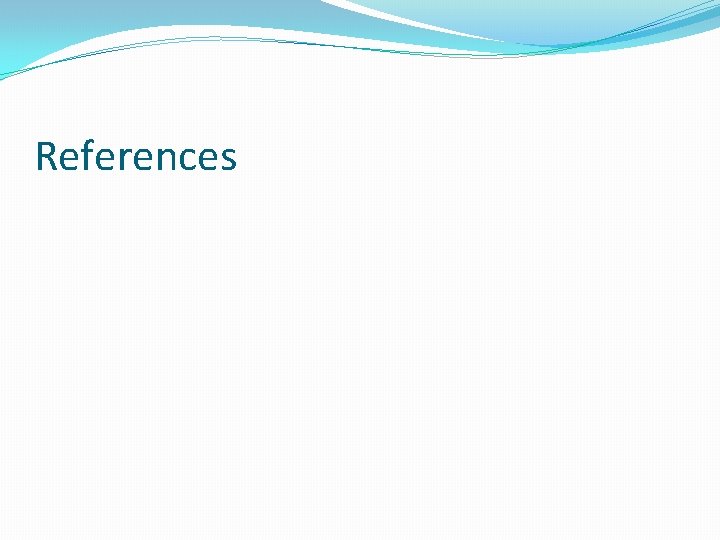 References